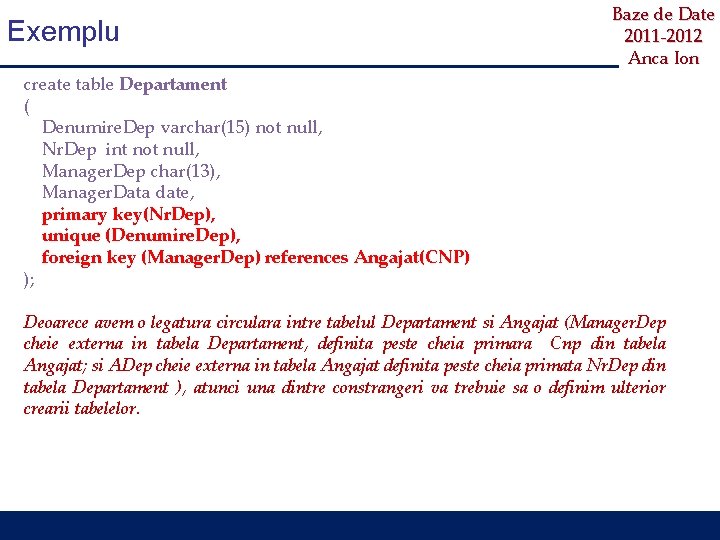 Exemplu

Baze de Date
2011-2012
Anca Ion

create table Departament
(
DenumireDep varchar(15) not null,
NrDep int not null,
ManagerDep char(13),
ManagerData date,
primary key(NrDep),
unique (DenumireDep),
foreign key (ManagerDep) references Angajat(CNP)
);

Deoarece avem o legatura circulara intre tabelul Departament si Angajat (ManagerDep cheie externa in tabela Departament, definita peste cheia primara Cnp din tabela Angajat; si ADep cheie externa in tabela Angajat definita peste cheia primata NrDep din tabela Departament ), atunci una dintre constrangeri va trebuie sa o definim ulterior crearii tabelelor.